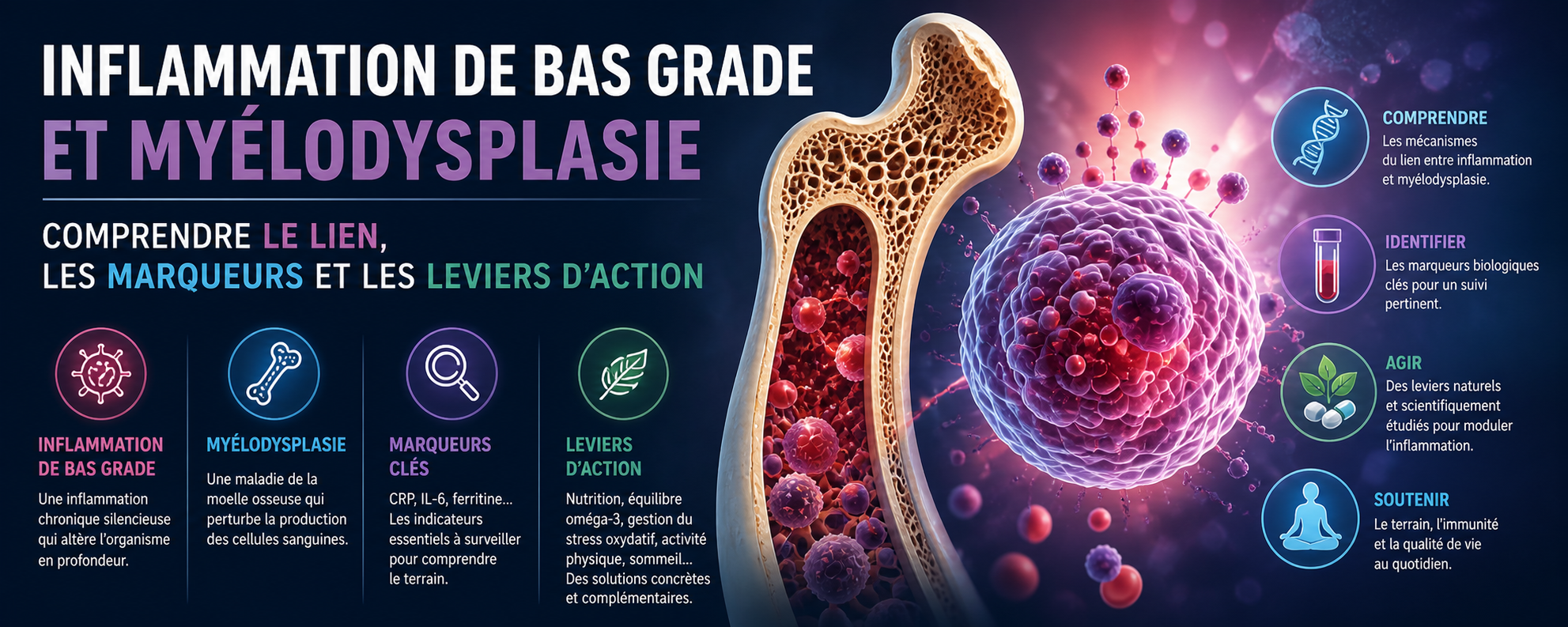 INFLAMMATION DE BAS GRADE
ET MYÉLODYSPLASIE

COMPRENDRE LE LIEN,
LES MARQUEURS ET LES LEVIERS D'ACTION

INFLAMMATION DE BAS GRADE
Une inflammation chronique silencieuse qui altère l'organisme en profondeur.

MYÉLODYSPLASIE
Une maladie de la moelle osseuse qui perturbe la production des cellules sanguines.

MARQUEURS CLÉS
CRP, IL-6, ferritine... Les indicateurs essentiels à surveiller pour comprendre le terrain.

LEVIERS D'ACTION
Nutrition, équilibre oméga-3, gestion du stress oxydatif, activité physique, sommeil... Des solutions concrètes et complémentaires.

COMPRENDRE
Les mécanismes du lien entre inflammation et myélodysplasie.

IDENTIFIER
Les marqueurs biologiques clés pour un suivi pertinent.

AGIR
Des leviers naturels et scientifiquement étudiés pour moduler l'inflammation.

SOUTENIR
Le terrain, l'immunité et la qualité de vie au quotidien.